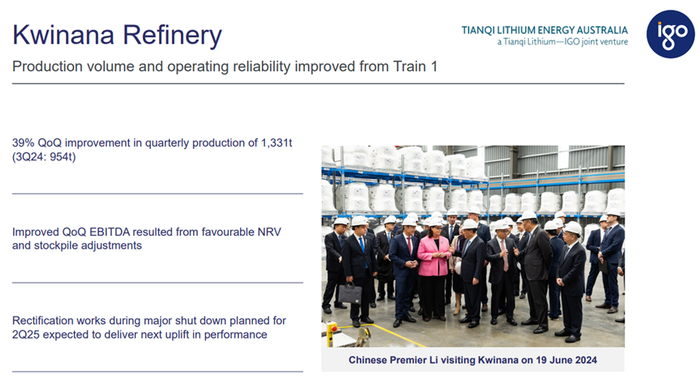 Kwinana Refinery

TIANQI LITHIUM ENERGY AUSTRALIA
a Tianqi Lithium—IGO joint venture

igo

Production volume and operating reliability improved from Train 1

39% QoQ improvement in quarterly production of 1,331t (3Q24: 954t)

Improved QoQ EBITDA resulted from favourable NRV and stockpile adjustments

Rectification works during major shut down planned for 2Q25 expected to deliver next uplift in performance

Chinese Premier Li visiting Kwinana on 19 June 2024